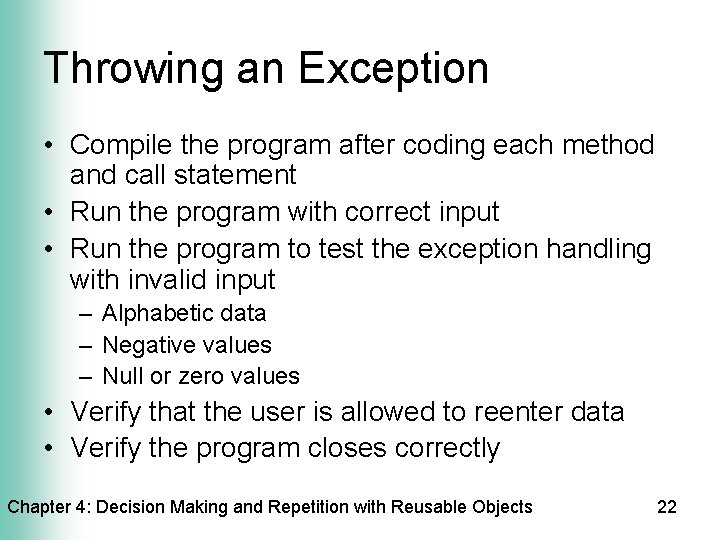 Throwing an Exception

• Compile the program after coding each method and call statement
• Run the program with correct input
• Run the program to test the exception handling with invalid input
  – Alphabetic data
  – Negative values
  – Null or zero values
• Verify that the user is allowed to reenter data
• Verify the program closes correctly

Chapter 4: Decision Making and Repetition with Reusable Objects 22